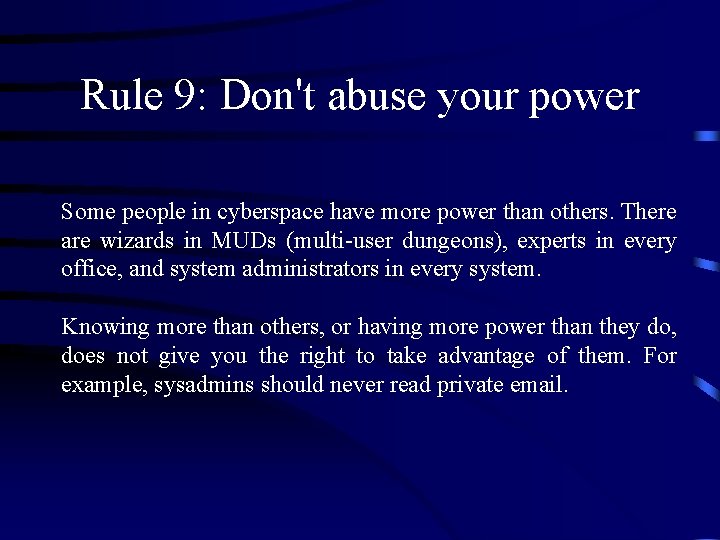 Rule 9: Don't abuse your power

Some people in cyberspace have more power than others. There are wizards in MUDs (multi-user dungeons), experts in every office, and system administrators in every system.

Knowing more than others, or having more power than they do, does not give you the right to take advantage of them. For example, sysadmins should never read private email.